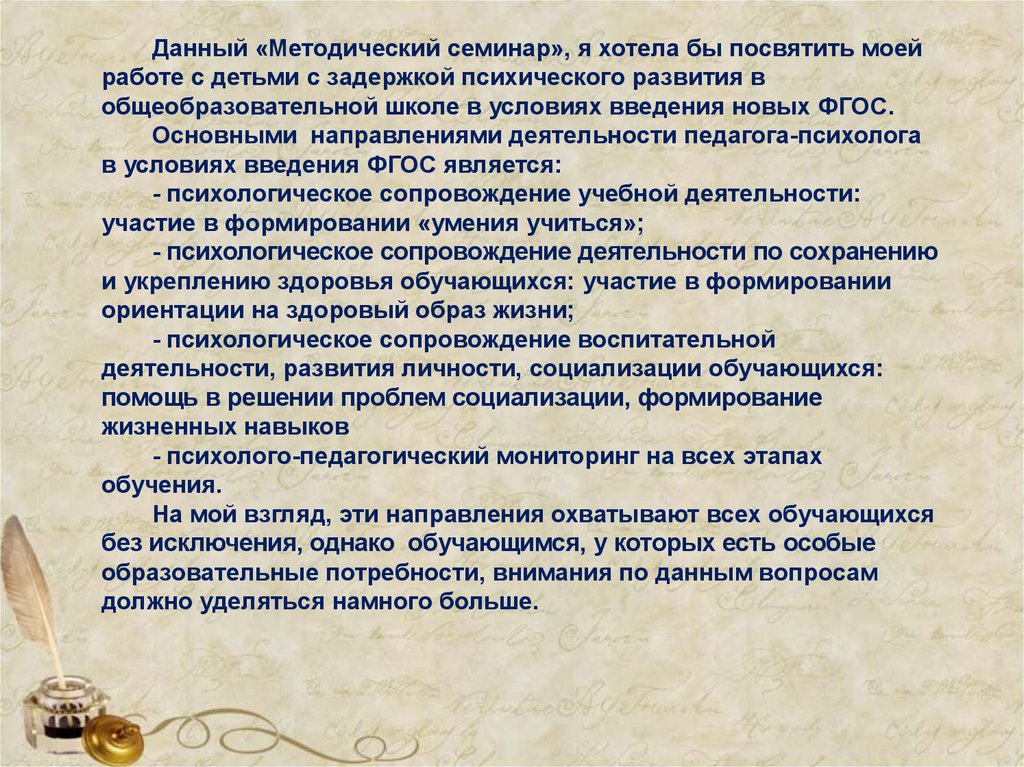 Данный «Методический семинар», я хотела бы посвятить моей работе с детьми с задержкой психического развития в общеобразовательной школе в условиях введения новых ФГОС.

Основными направлениями деятельности педагога-психолога в условиях введения ФГОС является:

- психологическое сопровождение учебной деятельности: участие в формировании «умения учиться»;

- психологическое сопровождение деятельности по сохранению и укреплению здоровья обучающихся: участие в формировании ориентации на здоровый образ жизни;

- психологическое сопровождение воспитательной деятельности, развития личности, социализации обучающихся: помощь в решении проблем социализации, формирование жизненных навыков

- психолого-педагогический мониторинг на всех этапах обучения.

На мой взгляд, эти направления охватывают всех обучающихся без исключения, однако обучающимся, у которых есть особые образовательные потребности, внимания по данным вопросам должно уделяться намного больше.